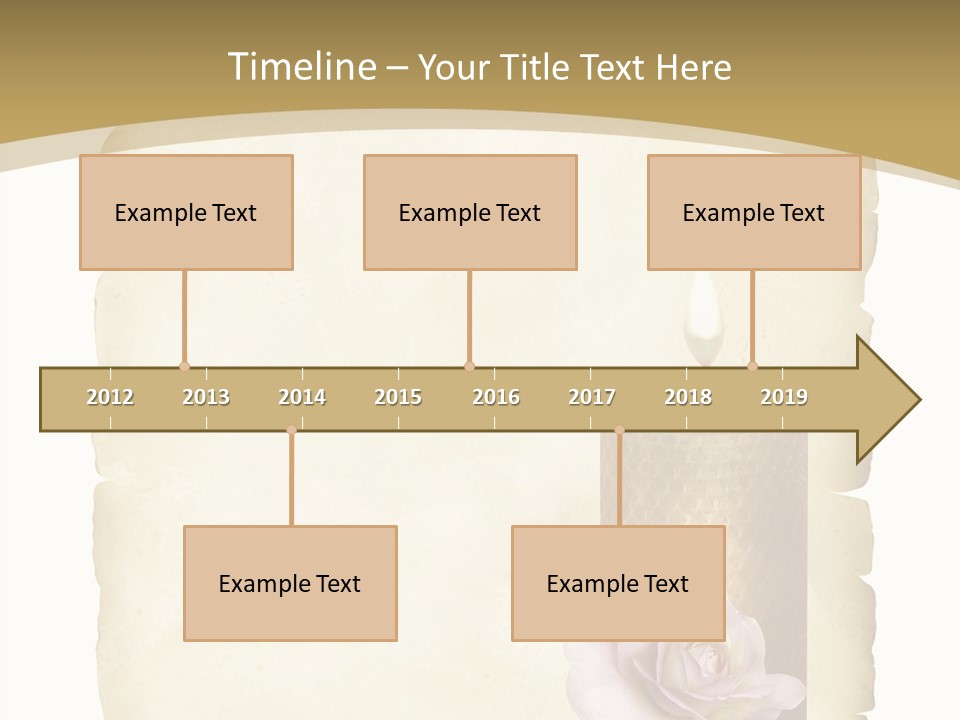 Timeline – Your Title Text Here

Example Text

Example Text

Example Text

2012 2013 2014 2015 2016 2017 2018 2019

Example Text

Example Text